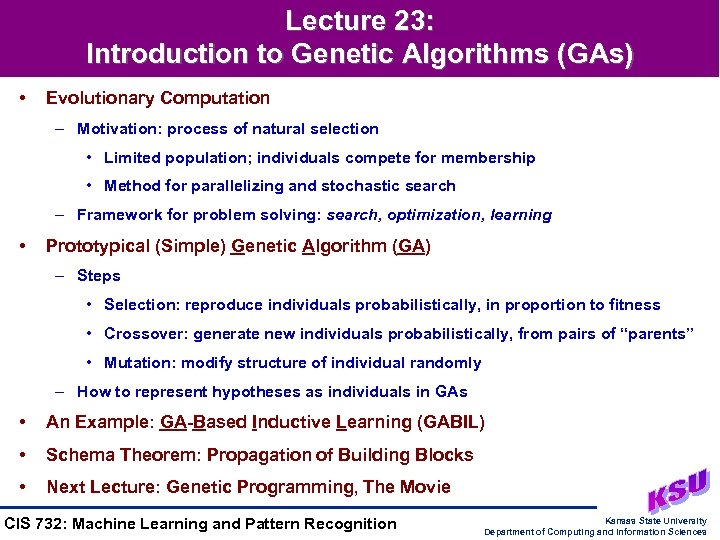 Lecture 23:
Introduction to Genetic Algorithms (GAs)

• Evolutionary Computation
– Motivation: process of natural selection
• Limited population; individuals compete for membership
• Method for parallelizing and stochastic search
– Framework for problem solving: search, optimization, learning
• Prototypical (Simple) Genetic Algorithm (GA)
– Steps
• Selection: reproduce individuals probabilistically, in proportion to fitness
• Crossover: generate new individuals probabilistically, from pairs of "parents"
• Mutation: modify structure of individual randomly
– How to represent hypotheses as individuals in GAs
• An Example: GA-Based Inductive Learning (GABIL)
• Schema Theorem: Propagation of Building Blocks
• Next Lecture: Genetic Programming, The Movie

KSU

CIS 732: Machine Learning and Pattern Recognition

Kansas State University
Department of Computing and Information Sciences